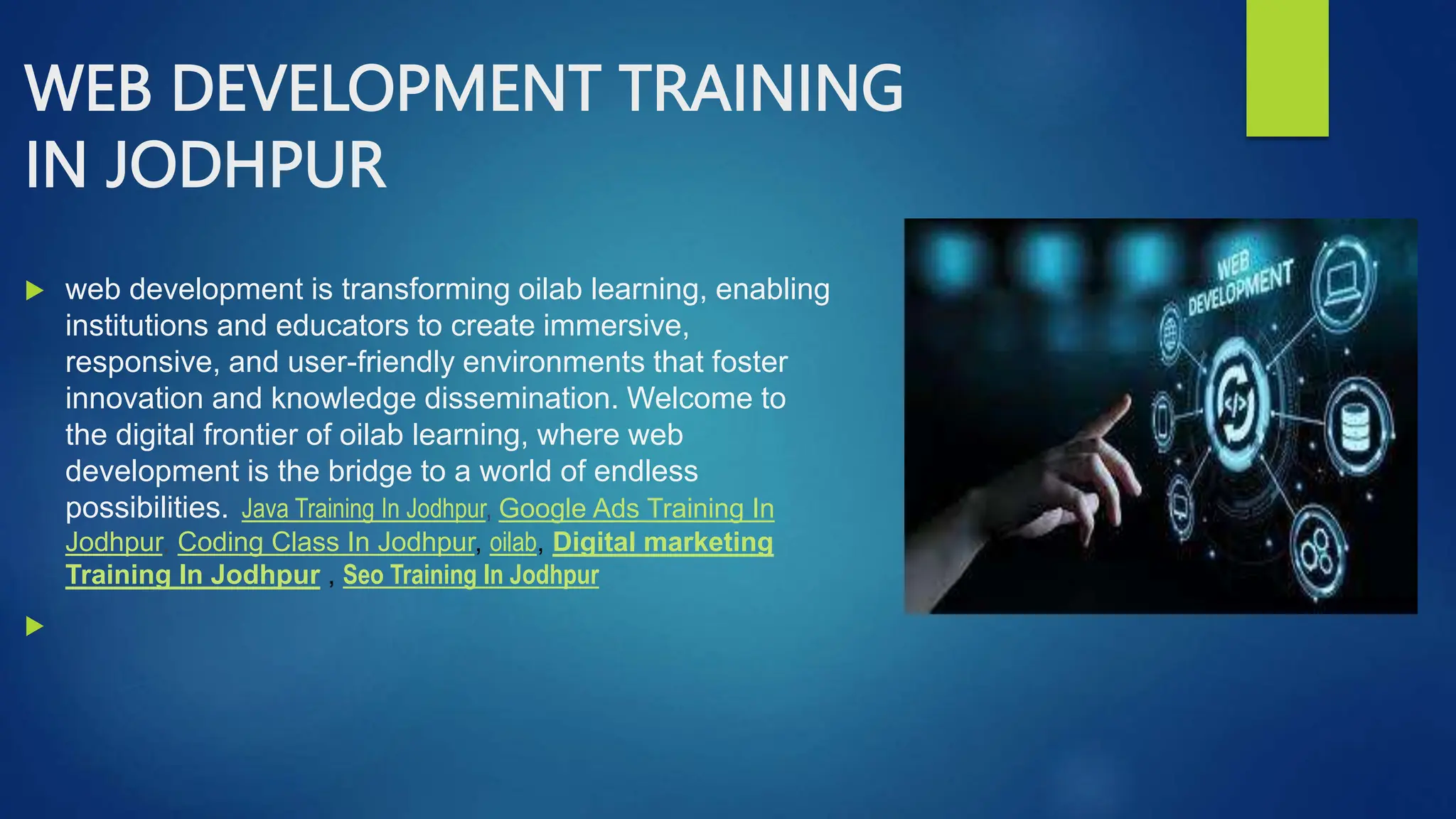 WEB DEVELOPMENT TRAINING IN JODHPUR

web development is transforming oilab learning, enabling institutions and educators to create immersive, responsive, and user-friendly environments that foster innovation and knowledge dissemination. Welcome to the digital frontier of oilab learning, where web development is the bridge to a world of endless possibilities. Java Training In Jodhpur, Google Ads Training In Jodhpur, Coding Class In Jodhpur, oilab, Digital marketing Training In Jodhpur , Seo Training In Jodhpur

WEB DEVELOPMENT